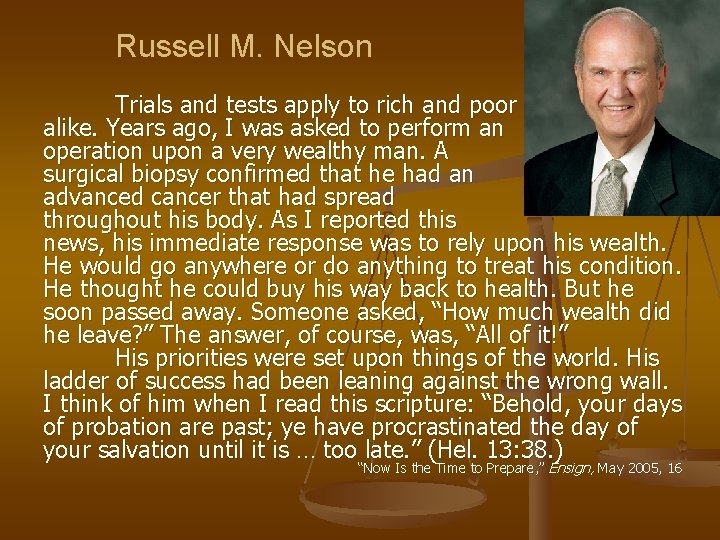 Russell M. Nelson

Trials and tests apply to rich and poor alike. Years ago, I was asked to perform an operation upon a very wealthy man. A surgical biopsy confirmed that he had an advanced cancer that had spread throughout his body. As I reported this news, his immediate response was to rely upon his wealth. He would go anywhere or do anything to treat his condition. He thought he could buy his way back to health. But he soon passed away. Someone asked, "How much wealth did he leave?" The answer, of course, was, "All of it!"

His priorities were set upon things of the world. His ladder of success had been leaning against the wrong wall. I think of him when I read this scripture: "Behold, your days of probation are past; ye have procrastinated the day of your salvation until it is … too late." (Hel. 13:38.)

"Now Is the Time to Prepare," Ensign, May 2005, 16